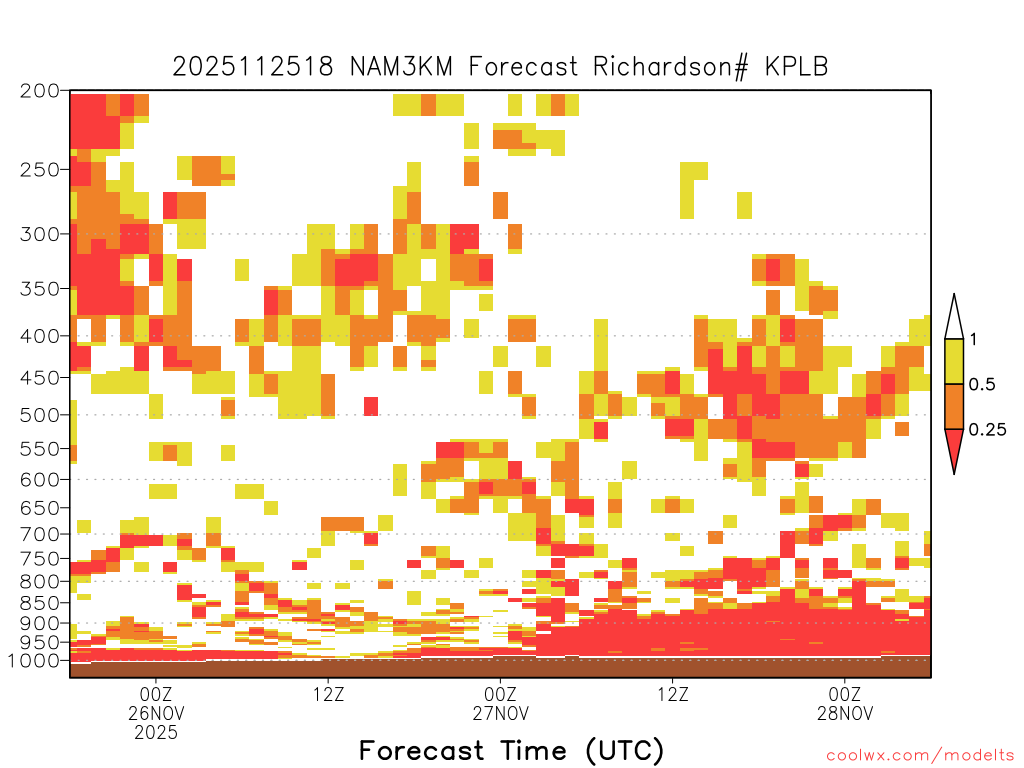 2025112518 NAM3KM Forecast Richardson# KPLB

200
250
300
350
400
450
500
550
600
650
700
750
800
850
900
950
1000

1
0.5
0.25

00Z
26NOV
2025
12Z
00Z
27NOV
12Z
00Z
28NOV

Forecast Time (UTC)

coolwx.com/modelts